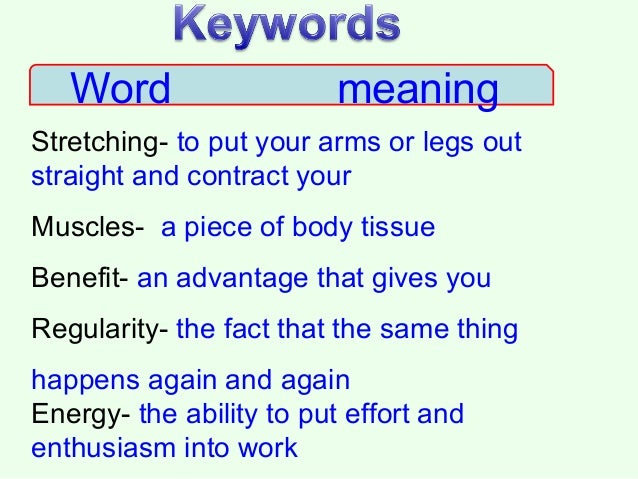 Keywords

Word meaning

Stretching- to put your arms or legs out straight and contract your

Muscles- a piece of body tissue

Benefit- an advantage that gives you

Regularity- the fact that the same thing

happens again and again
Energy- the ability to put effort and enthusiasm into work